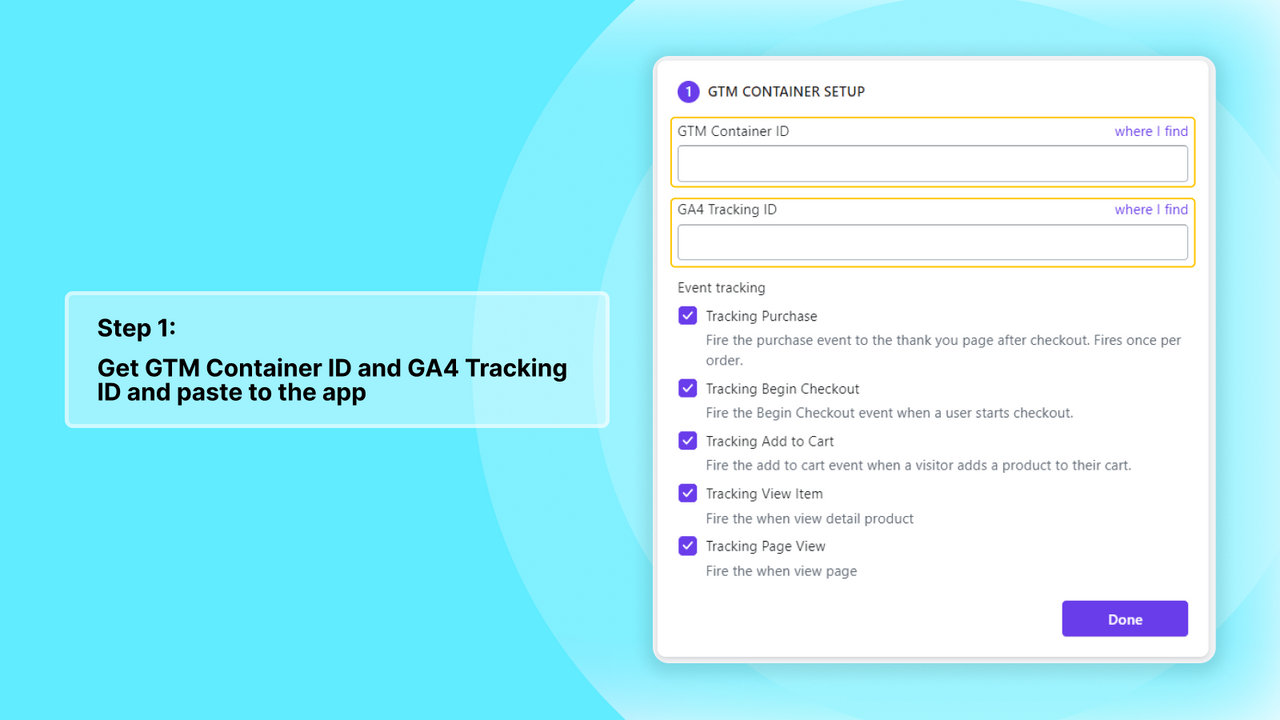 Step 1:

Get GTM Container ID and GA4 Tracking ID and paste to the app

1 GTM CONTAINER SETUP

GTM Container ID where I find

GA4 Tracking ID where I find

Event tracking

Tracking Purchase
Fire the purchase event to the thank you page after checkout. Fires once per order.

Tracking Begin Checkout
Fire the Begin Checkout event when a user starts checkout.

Tracking Add to Cart
Fire the add to cart event when a visitor adds a product to their cart.

Tracking View Item
Fire the when view detail product

Tracking Page View
Fire the when view page

Done